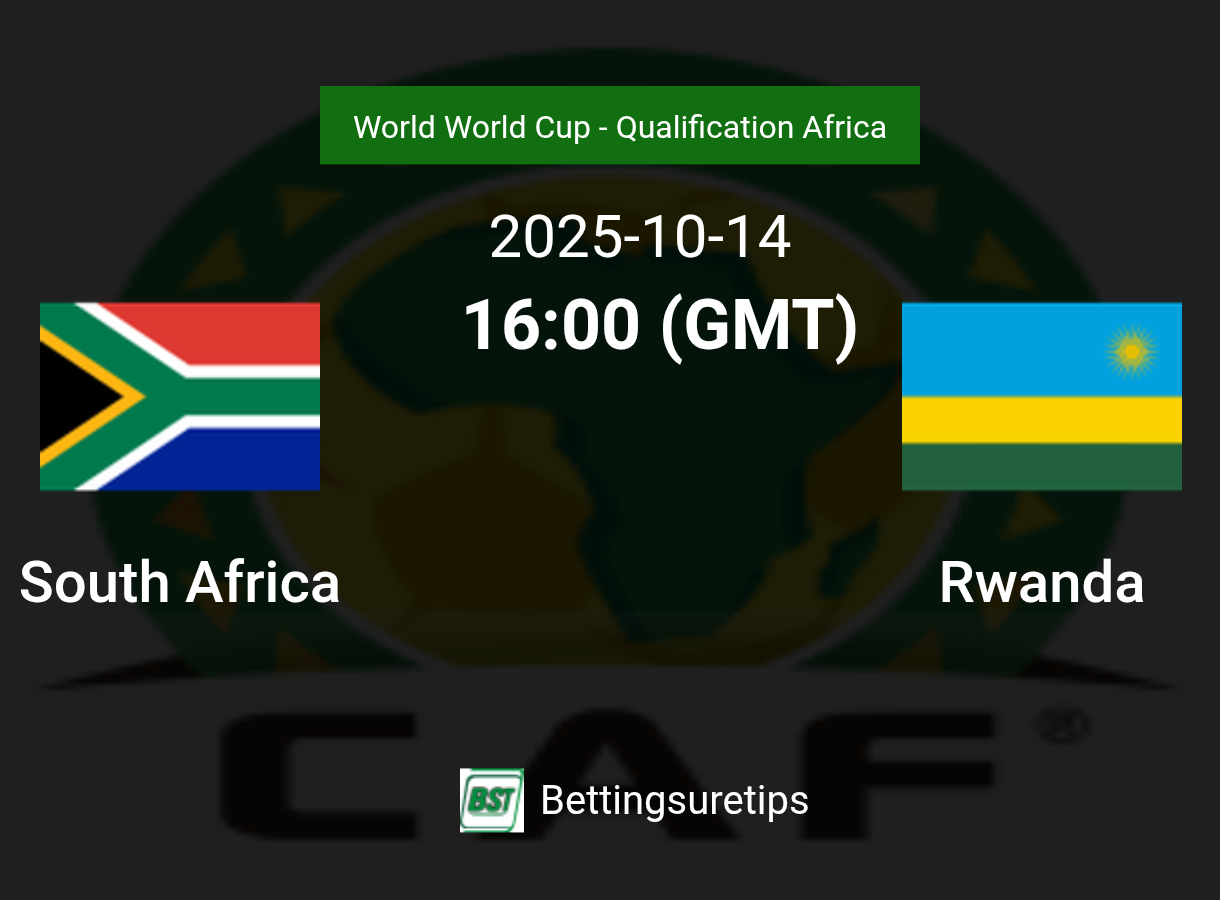 World World Cup - Qualification Africa

2025-10-14

16:00 (GMT)

South Africa

Rwanda

CAF

BST

Bettingsuretips